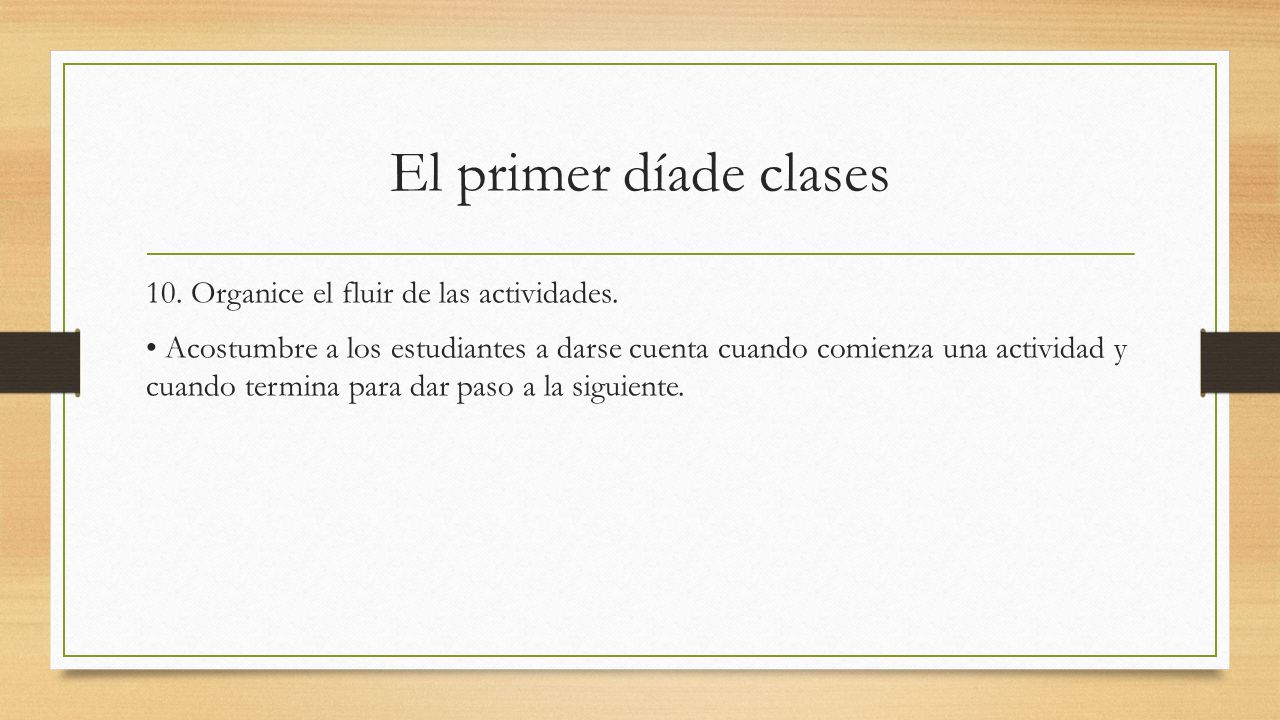 El primer díade clases

10. Organice el fluir de las actividades.

• Acostumbre a los estudiantes a darse cuenta cuando comienza una actividad y cuando termina para dar paso a la siguiente.